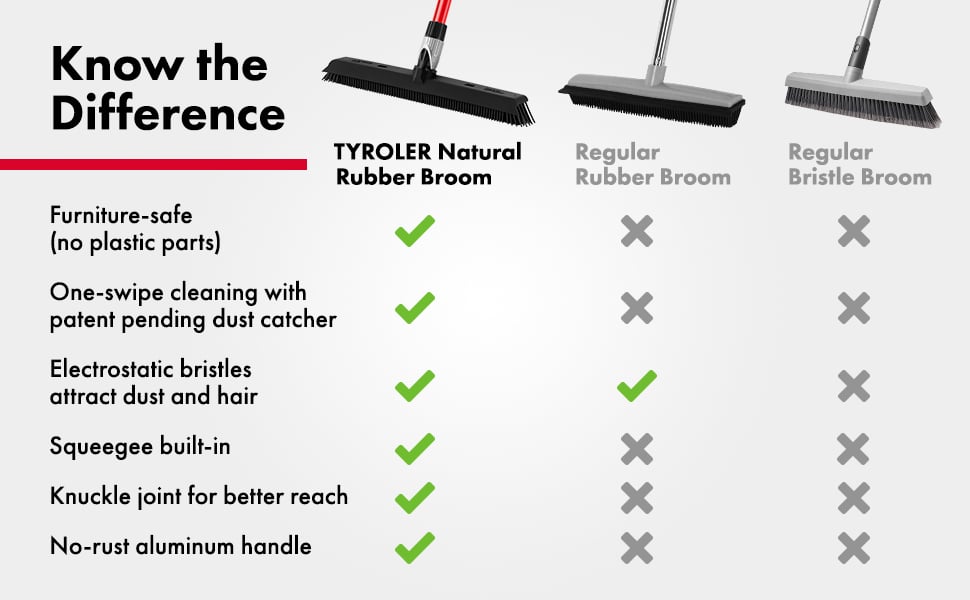 Know the Difference

| | TYROLER Natural Rubber Broom | Regular Rubber Broom | Regular Bristle Broom |
|---|---|---|---|
| Furniture-safe (no plastic parts) | ✓ | ✗ | ✗ |
| One-swipe cleaning with patent pending dust catcher | ✓ | ✗ | ✗ |
| Electrostatic bristles attract dust and hair | ✓ | ✓ | ✗ |
| Squeegee built-in | ✓ | ✗ | ✗ |
| Knuckle joint for better reach | ✓ | ✗ | ✗ |
| No-rust aluminum handle | ✓ | ✗ | ✗ |